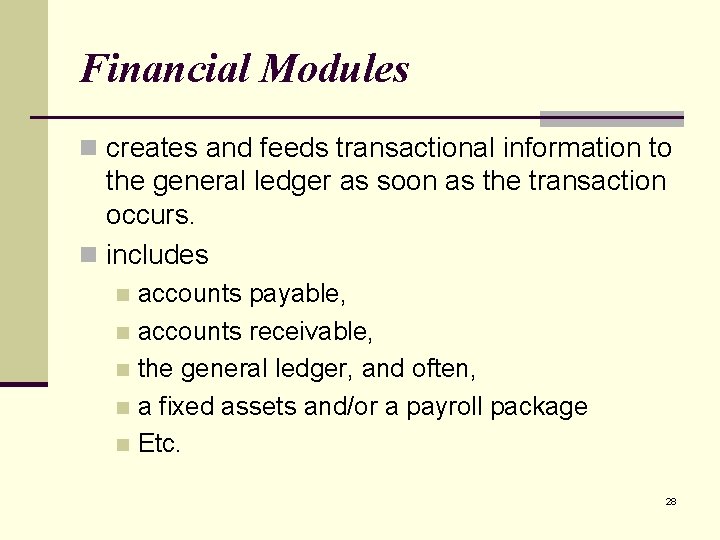 Financial Modules

creates and feeds transactional information to the general ledger as soon as the transaction occurs.

includes

accounts payable,

accounts receivable,

the general ledger, and often,

a fixed assets and/or a payroll package

Etc.

28